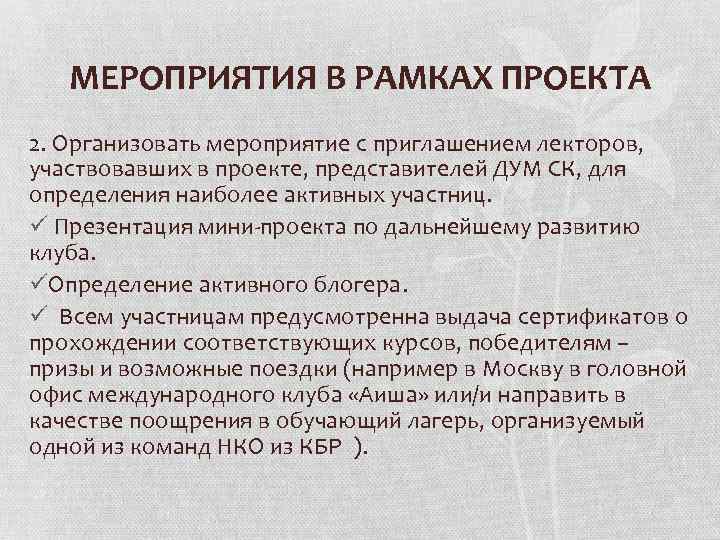 МЕРОПРИЯТИЯ В РАМКАХ ПРОЕКТА

2. Организовать мероприятие с приглашением лекторов, участвовавших в проекте, представителей ДУМ СК, для определения наиболее активных участниц.

✓ Презентация мини-проекта по дальнейшему развитию клуба.

✓Определение активного блогера.

✓ Всем участницам предусмотренна выдача сертификатов о прохождении соответствующих курсов, победителям – призы и возможные поездки (например в Москву в головной офис международного клуба «Аиша» или/и направить в качестве поощрения в обучающий лагерь, организуемый одной из команд НКО из КБР ).